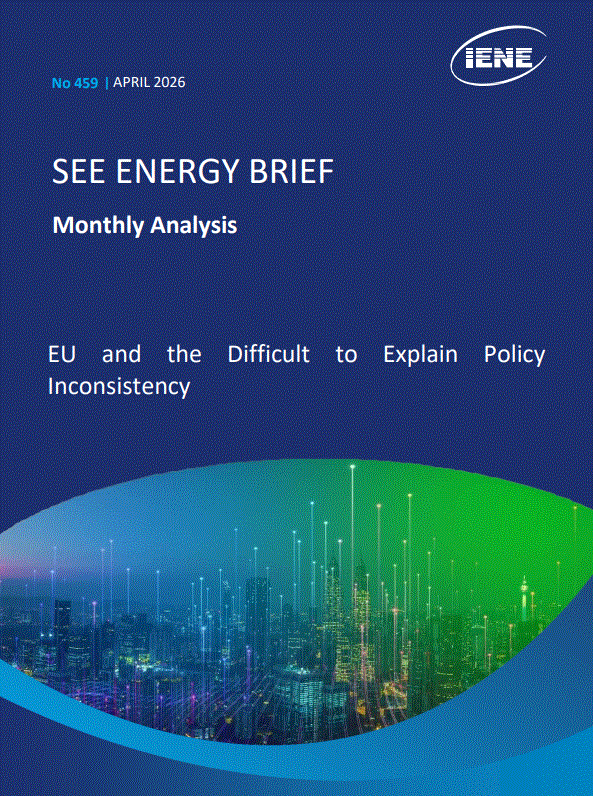 IENE

No 459 | APRIL 2026

SEE ENERGY BRIEF

Monthly Analysis

EU and the Difficult to Explain Policy Inconsistency